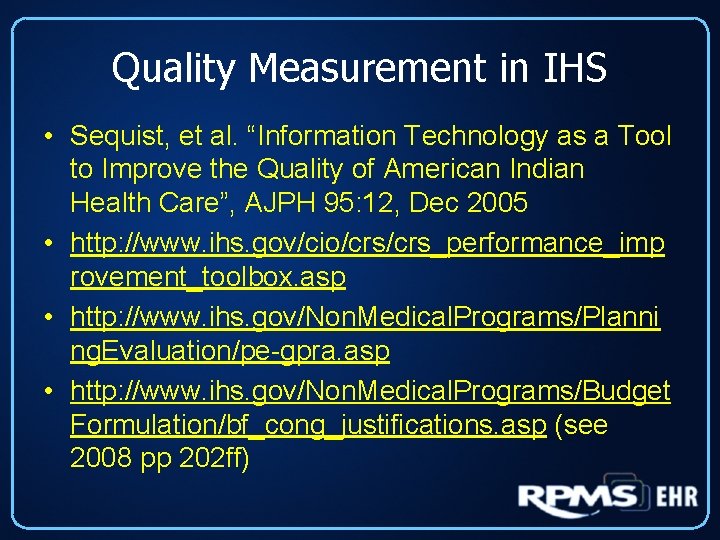 Quality Measurement in IHS

• Sequist, et al. “Information Technology as a Tool to Improve the Quality of American Indian Health Care”, AJPH 95:12, Dec 2005

• http://www.ihs.gov/cio/crs/crs_performance_improvement_toolbox.asp

• http://www.ihs.gov/NonMedicalPrograms/PlanningEvaluation/pe-gpra.asp

• http://www.ihs.gov/NonMedicalPrograms/BudgetFormulation/bf_cong_justifications.asp (see 2008 pp 202ff)

RPMS EHR